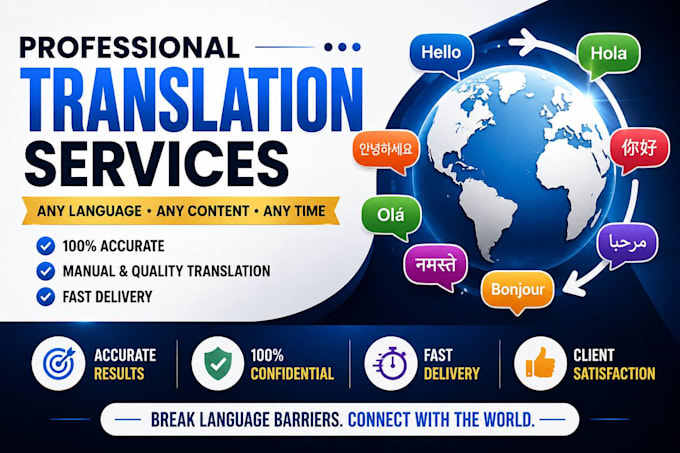 PROFESSIONAL
TRANSLATION
SERVICES

ANY LANGUAGE • ANY CONTENT • ANY TIME

100% ACCURATE
MANUAL & QUALITY TRANSLATION
FAST DELIVERY

Hello
Hola
안녕하세요
你好
Olá
مرحبا
नमस्ते
Bonjour

ACCURATE RESULTS
100% CONFIDENTIAL
FAST DELIVERY
CLIENT SATISFACTION

BREAK LANGUAGE BARRIERS. CONNECT WITH THE WORLD.